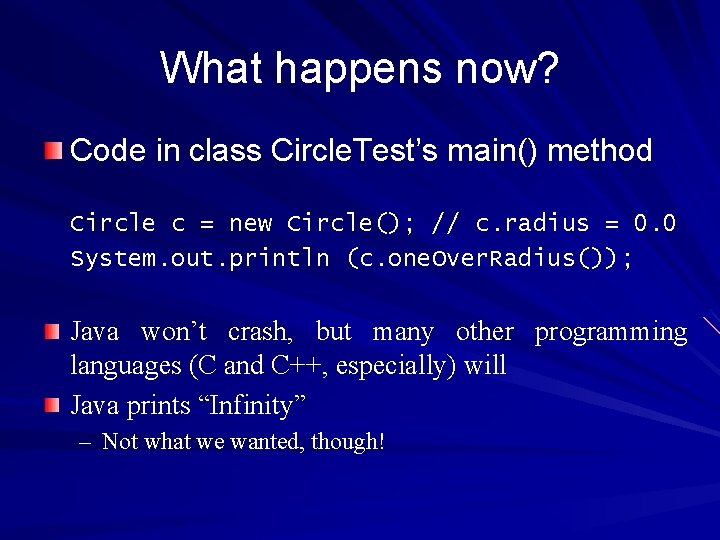 What happens now?

Code in class CircleTest's main() method

Circle c = new Circle(); // c.radius = 0.0
System.out.println (c.oneOverRadius());

Java won't crash, but many other programming languages (C and C++, especially) will

Java prints "Infinity"

– Not what we wanted, though!